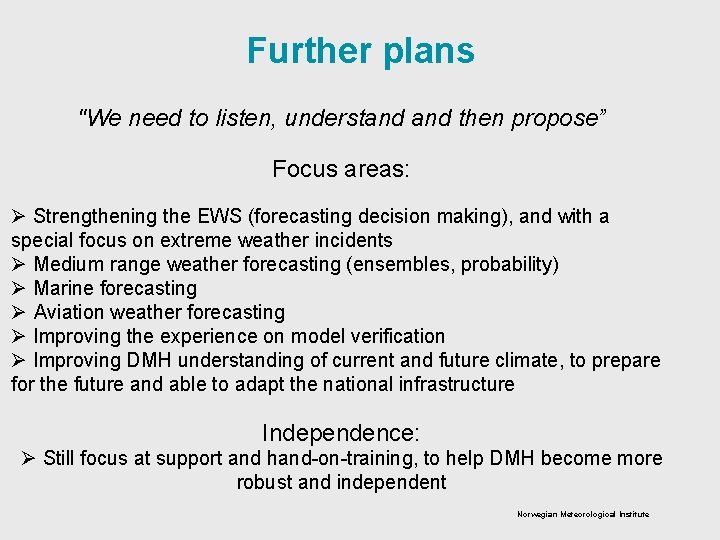 Further plans

"We need to listen, understand and then propose"

Focus areas:

➢ Strengthening the EWS (forecasting decision making), and with a special focus on extreme weather incidents
➢ Medium range weather forecasting (ensembles, probability)
➢ Marine forecasting
➢ Aviation weather forecasting
➢ Improving the experience on model verification
➢ Improving DMH understanding of current and future climate, to prepare for the future and able to adapt the national infrastructure

Independence:
➢ Still focus at support and hand-on-training, to help DMH become more robust and independent

Norwegian Meteorological Institute